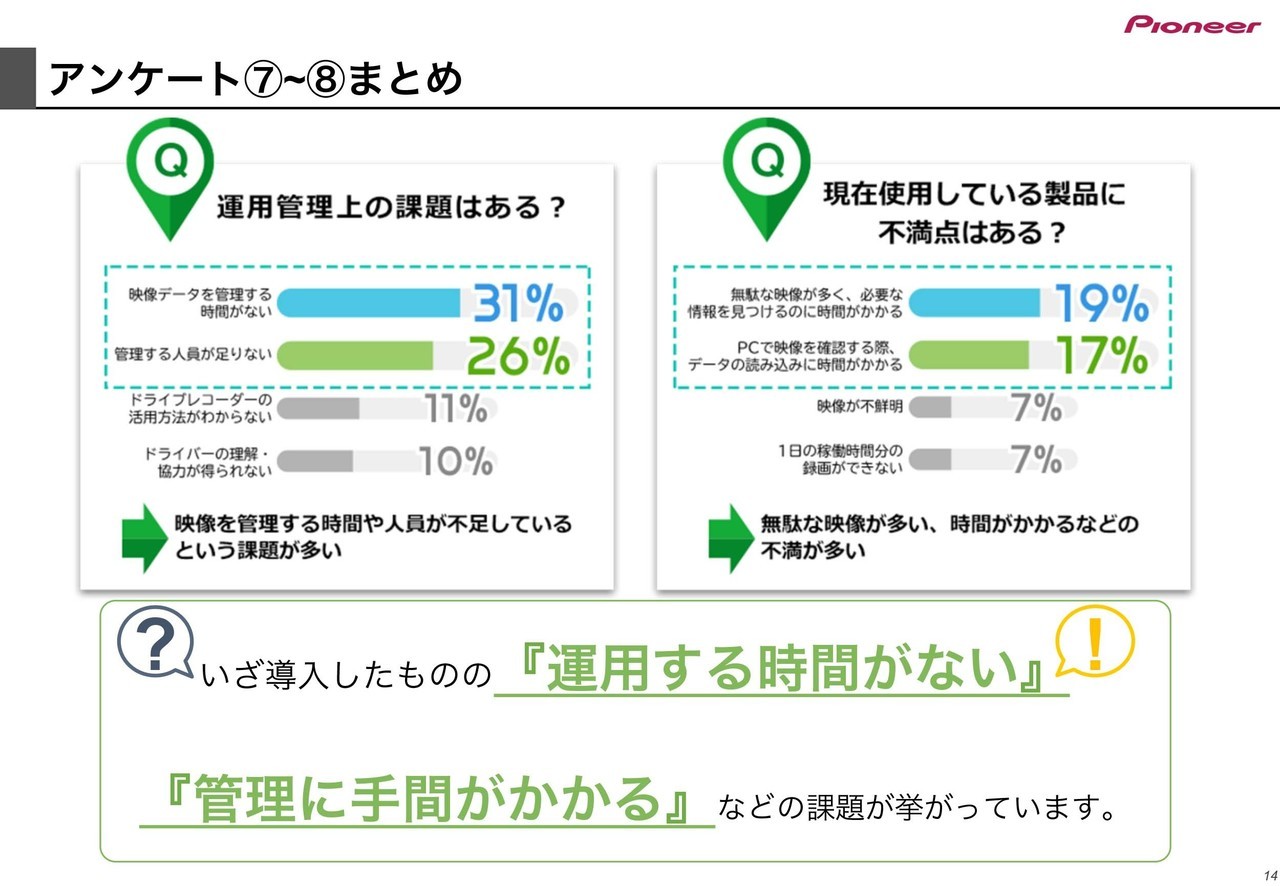 Pioneer

アンケート⑦~⑧まとめ

Q

運用管理上の課題はある？

映像データを管理する時間がない 31%

管理する人員が足りない 26%

ドライブレコーダーの活用方法がわからない 11%

ドライバーの理解・協力が得られない 10%

映像を管理する時間や人員が不足しているという課題が多い

Q

現在使用している製品に不満点はある？

無駄な映像が多く、必要な情報を見つけるのに時間がかかる 19%

PCで映像を確認する際、データの読み込みに時間がかかる 17%

映像が不鮮明 7%

1日の稼働時間分の録画ができない 7%

無駄な映像が多い、時間がかかるなどの不満が多い

?

いざ導入したものの『運用する時間がない』

!

『管理に手間がかかる』などの課題が挙がっています。

14